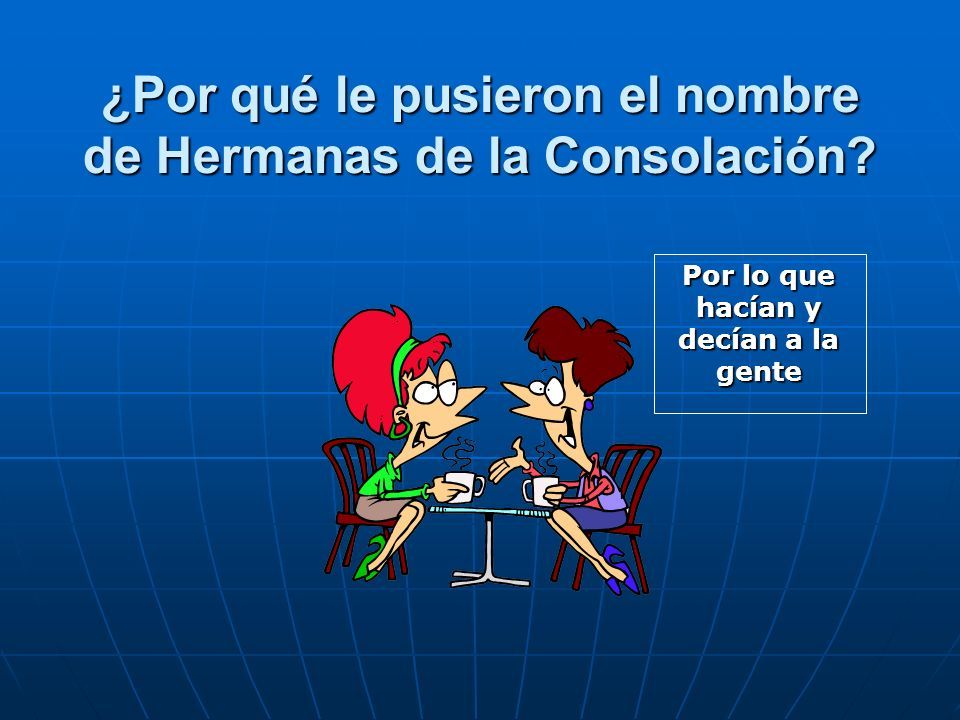 ¿Por qué le pusieron el nombre de Hermanas de la Consolación?

Por lo que hacían y decían a la gente